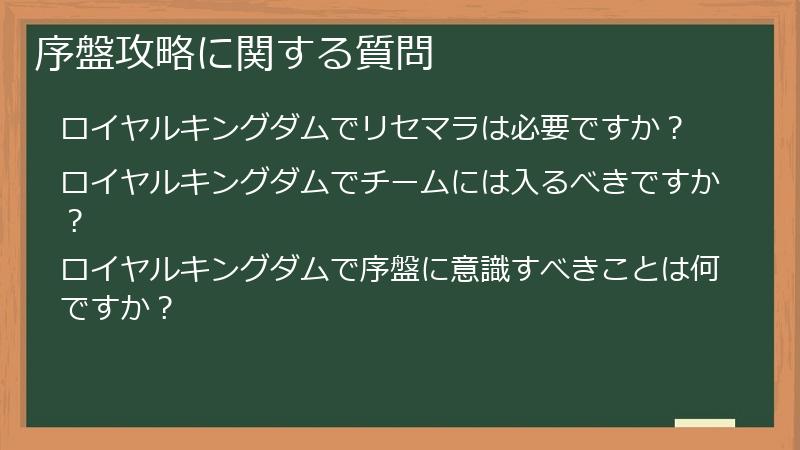 序盤攻略に関する質問

ロイヤルキングダムでリセマラは必要ですか？

ロイヤルキングダムでチームには入るべきですか？

ロイヤルキングダムで序盤に意識すべきことは何ですか？